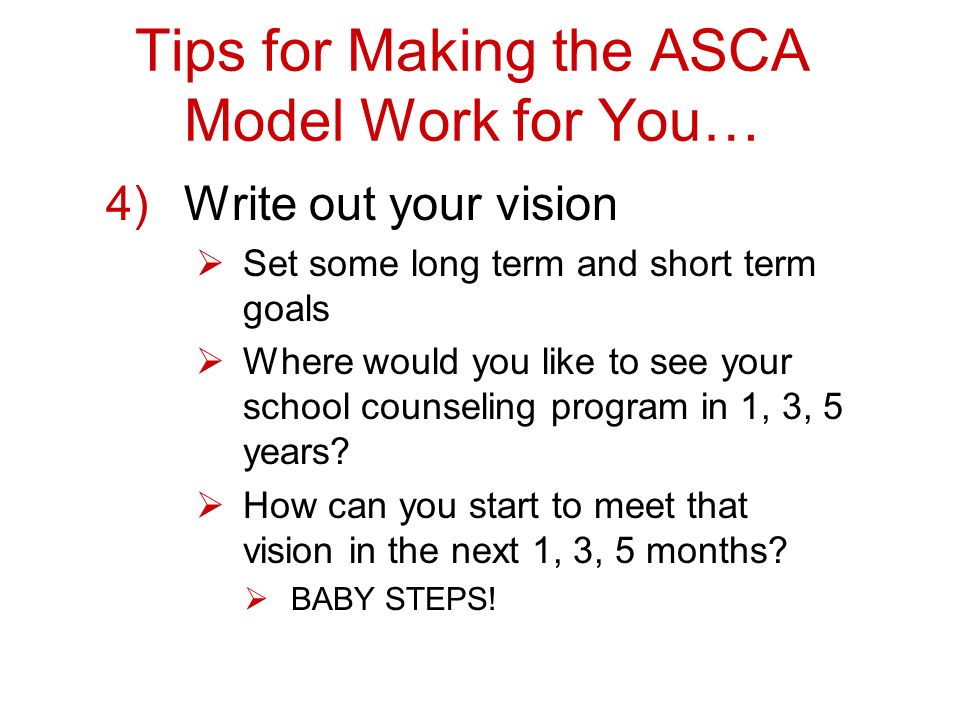 Tips for Making the ASCA Model Work for You…

4) Write out your vision

➢ Set some long term and short term goals

➢ Where would you like to see your school counseling program in 1, 3, 5 years?

➢ How can you start to meet that vision in the next 1, 3, 5 months?

➢ BABY STEPS!